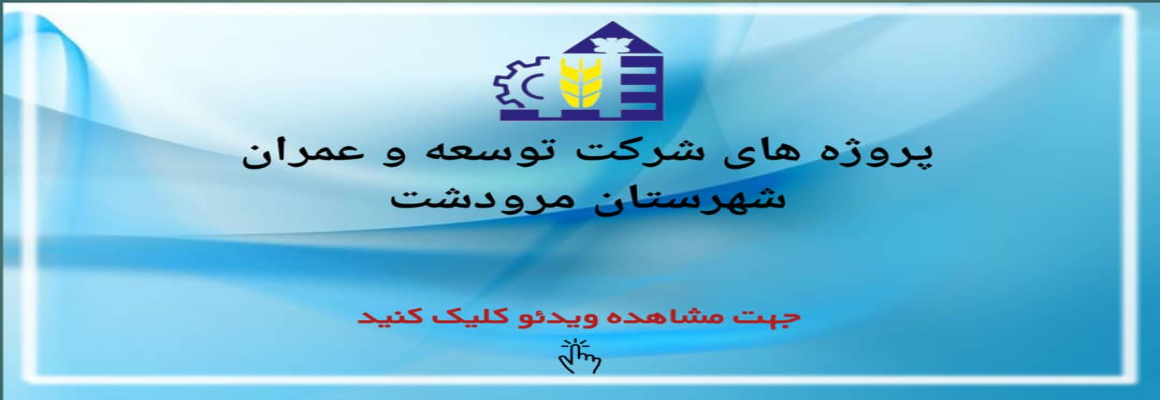 پروژه های شرکت توسعه و عمران شهرستان مرودشت

جهت مشاهده ویدئو کلیک کنید